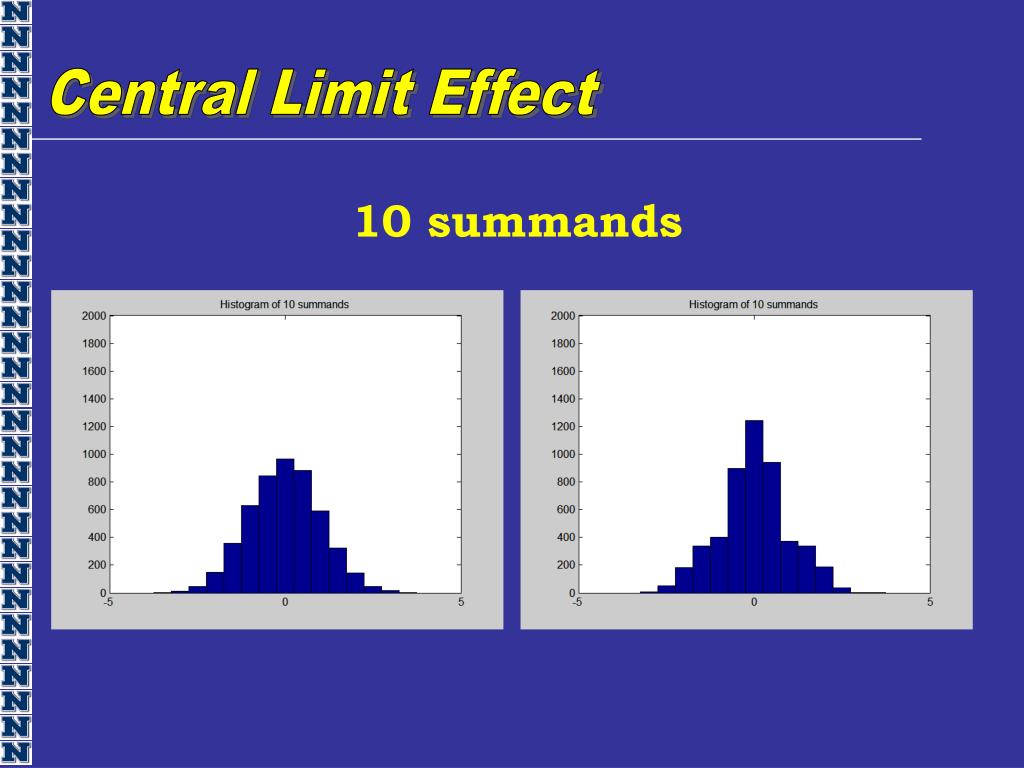 Central Limit Effect

10 summands

Histogram of 10 summands

2000
1800
1600
1400
1200
1000
800
600
400
200
0
-5
0
5

Histogram of 10 summands

2000
1800
1600
1400
1200
1000
800
600
400
200
0
-5
0
5